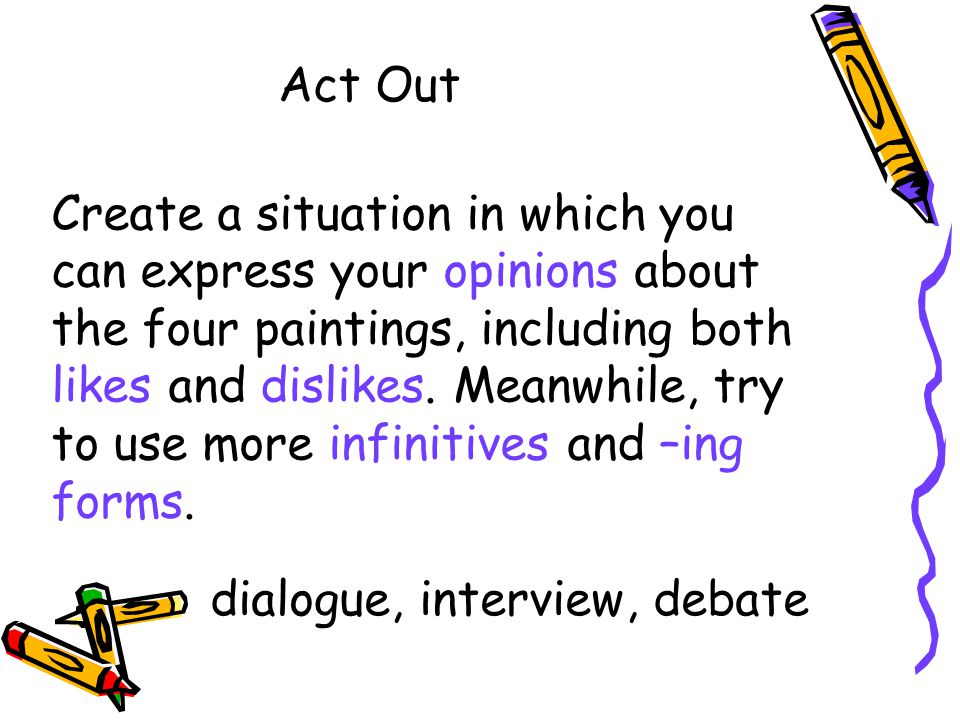 Act Out

Create a situation in which you can express your opinions about the four paintings, including both likes and dislikes. Meanwhile, try to use more infinitives and –ing forms.

dialogue, interview, debate